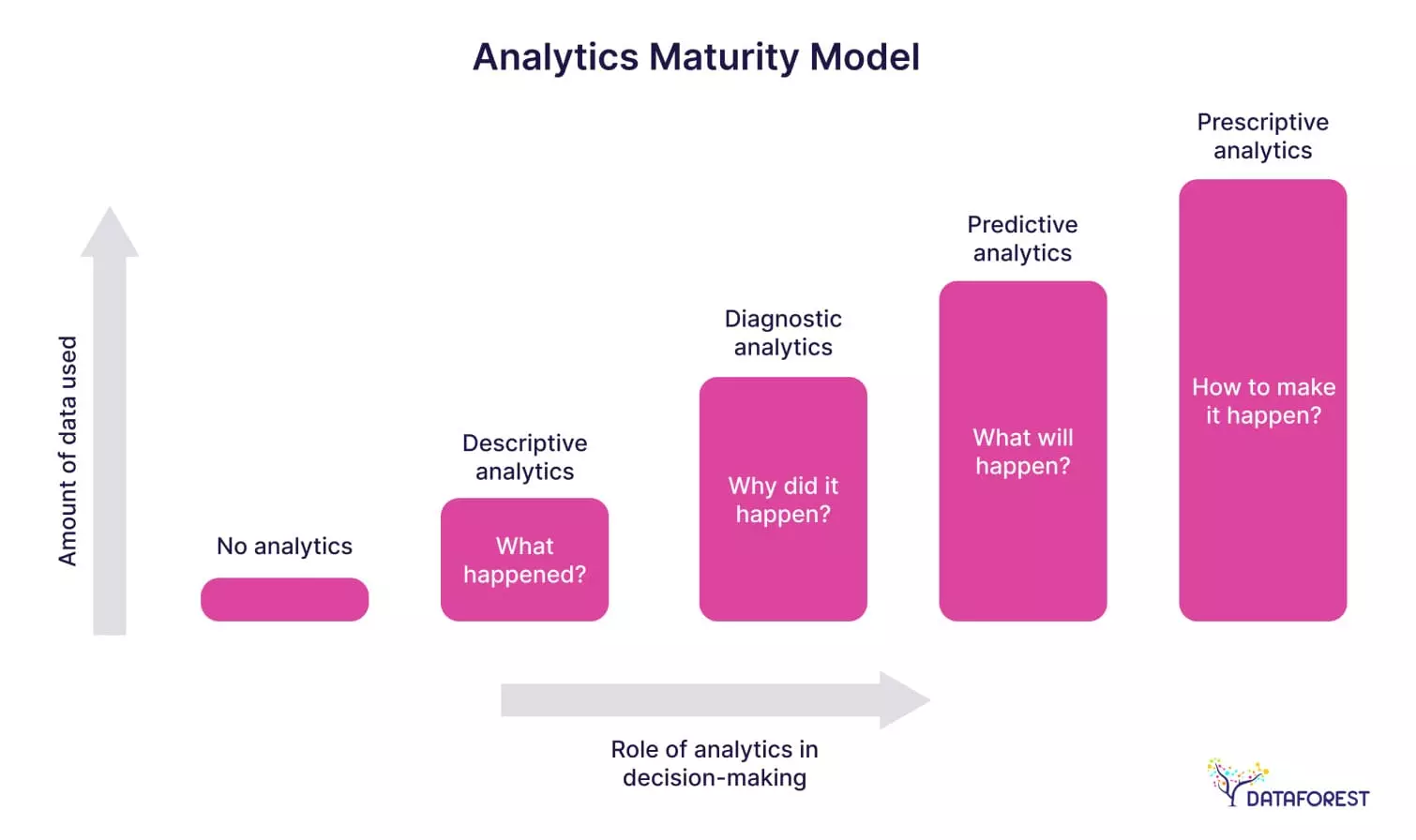 Analytics Maturity Model

Amount of data used

No analytics

Descriptive analytics

What happened?

Diagnostic analytics

Why did it happen?

Predictive analytics

What will happen?

Prescriptive analytics

How to make it happen?

Role of analytics in decision-making

DATAFOREST